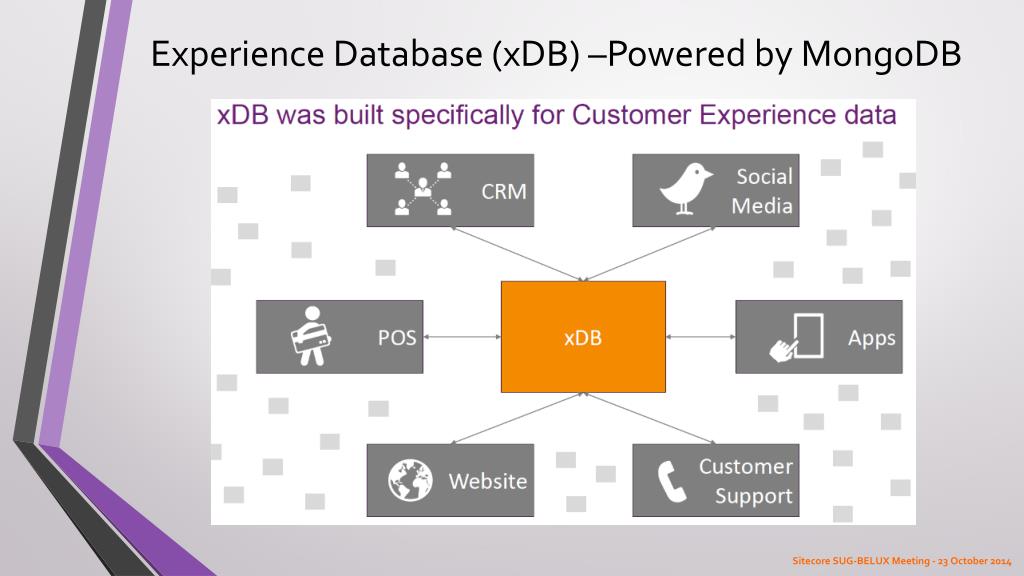 Experience Database (xDB) –Powered by MongoDB

xDB was built specifically for Customer Experience data

CRM

Social Media

POS

xDB

Apps

Website

Customer Support

Sitecore SUG-BELUX Meeting - 23 October 2014